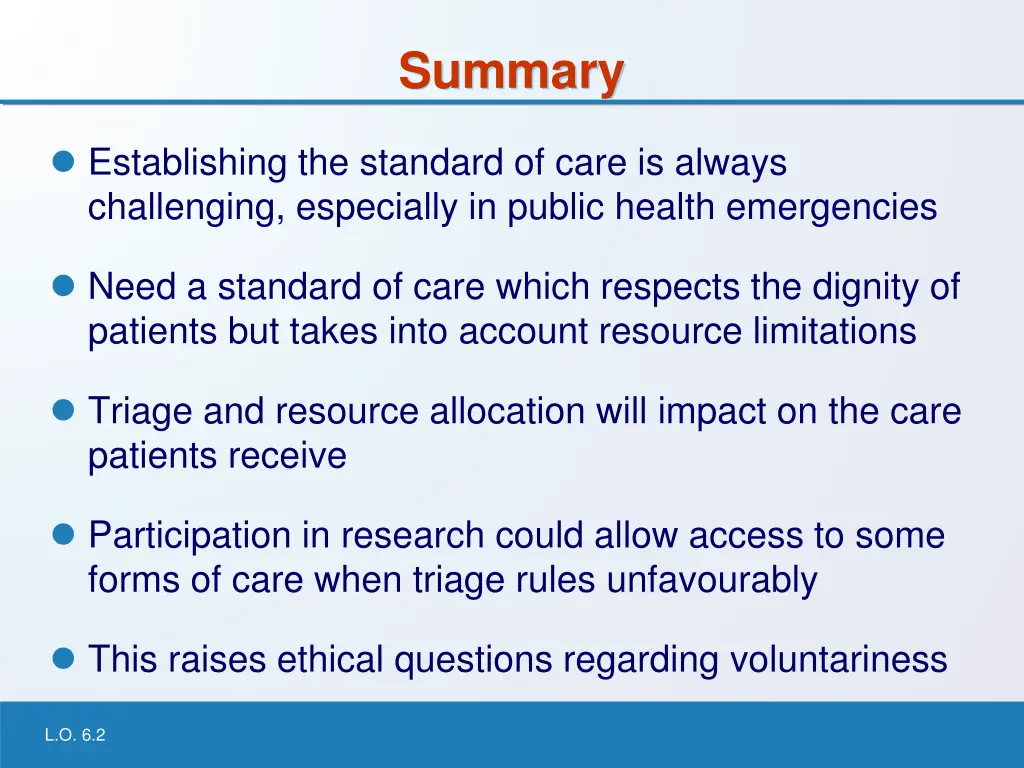 Summary

- Establishing the standard of care is always challenging, especially in public health emergencies
- Need a standard of care which respects the dignity of patients but takes into account resource limitations
- Triage and resource allocation will impact on the care patients receive
- Participation in research could allow access to some forms of care when triage rules unfavourably
- This raises ethical questions regarding voluntariness

L.O. 6.2